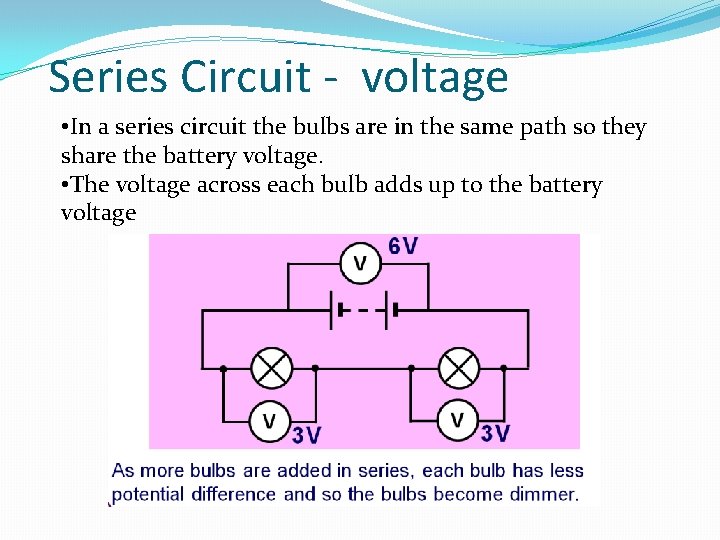 Series Circuit - voltage

•In a series circuit the bulbs are in the same path so they share the battery voltage.
•The voltage across each bulb adds up to the battery voltage

V 6V

V 3V

V 3V

As more bulbs are added in series, each bulb has less potential difference and so the bulbs become dimmer.